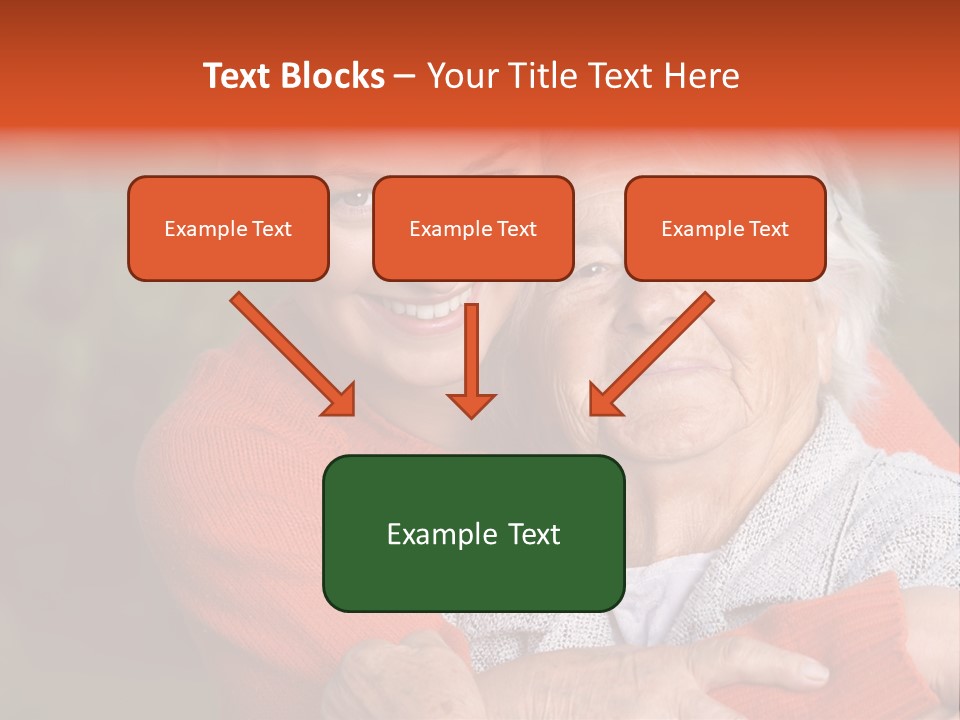 Text Blocks – Your Title Text Here

Example Text

Example Text

Example Text

Example Text